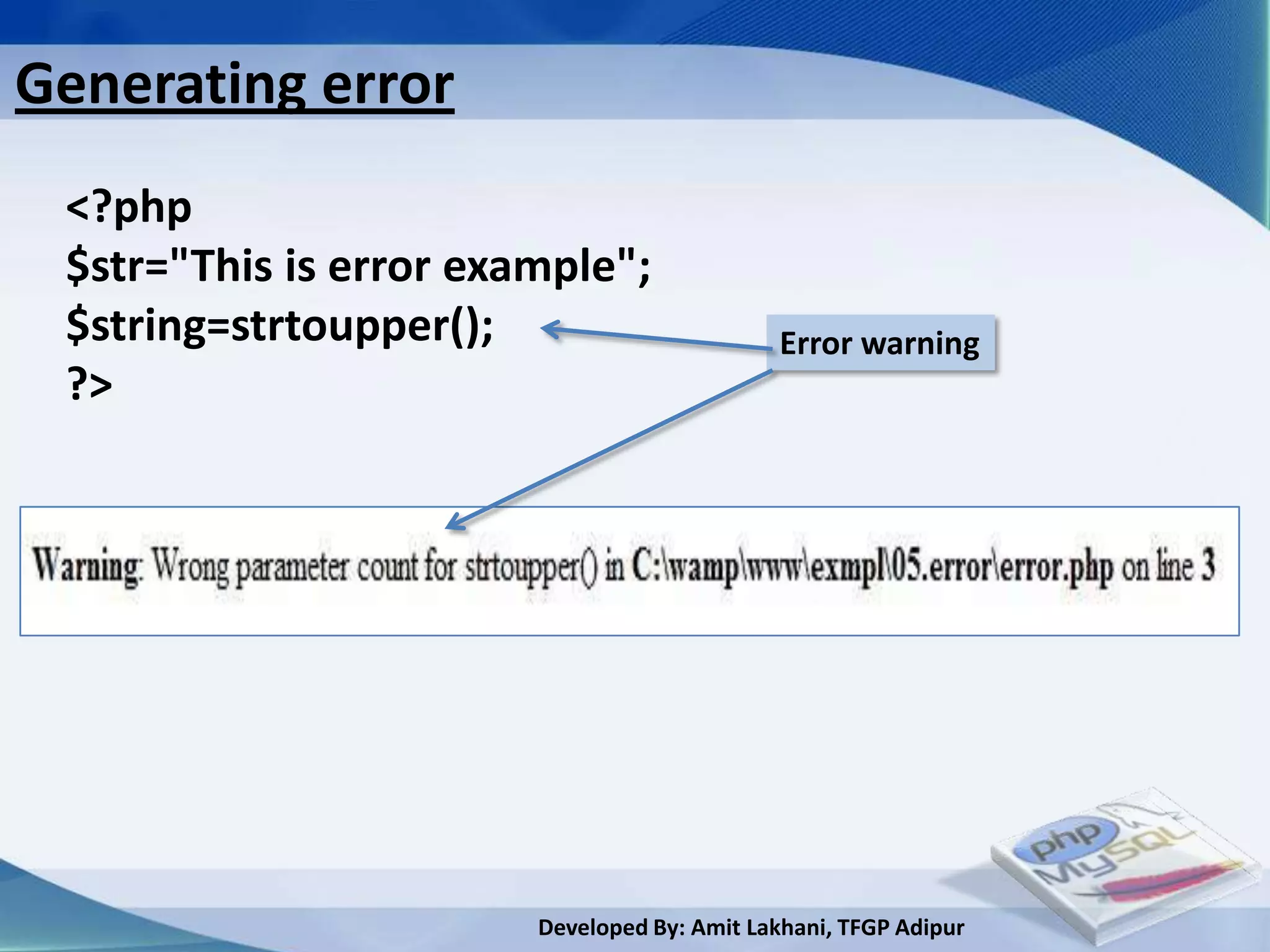 Generating error

<?php
$str="This is error example";
$string=strtoupper();
?>

Error warning

Warning: Wrong parameter count for strtoupper() in C:\wamp\www\exmpl\05.error\error.php on line 3

php MySQL

Developed By: Amit Lakhani, TFGP Adipur